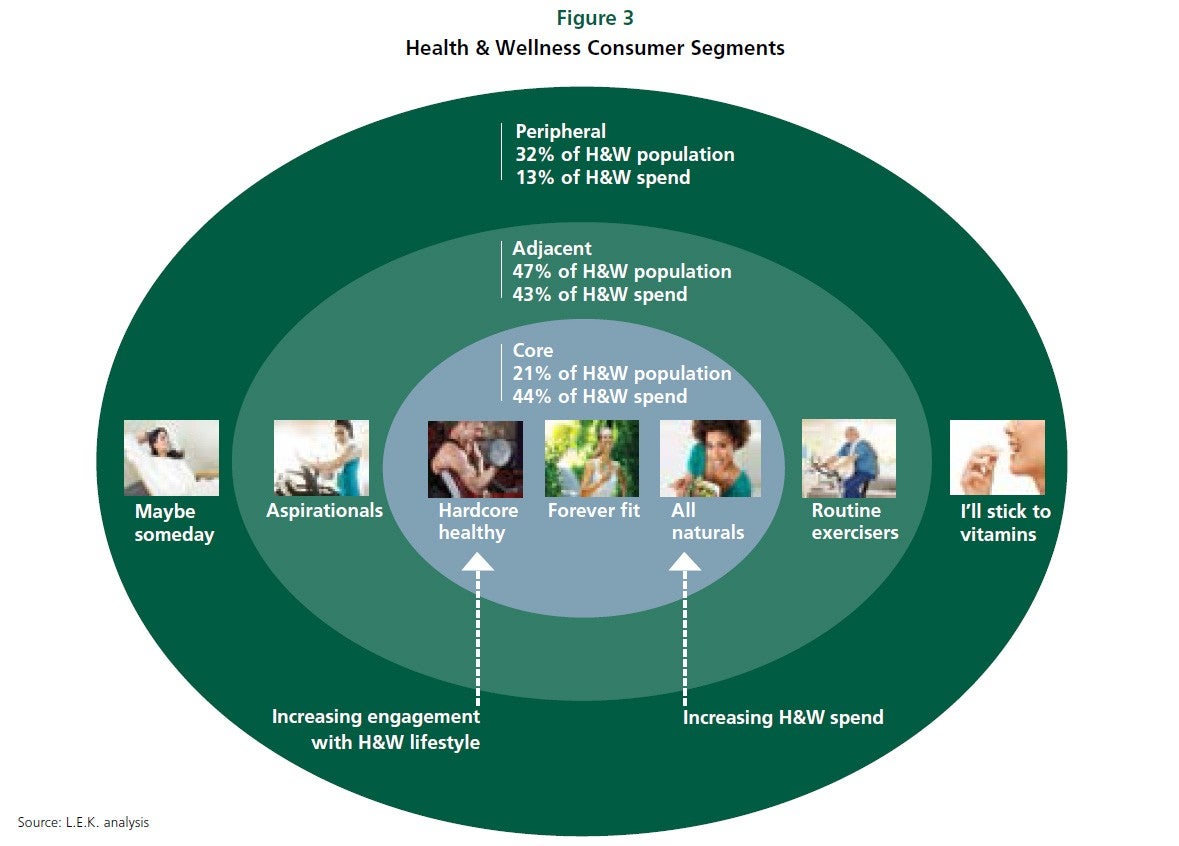 Figure 3
Health & Wellness Consumer Segments

Peripheral
32% of H&W population
13% of H&W spend

Adjacent
47% of H&W population
43% of H&W spend

Core
21% of H&W population
44% of H&W spend

Maybe someday

Aspirationals

Hardcore healthy

Forever fit

All naturals

Routine exercisers

I'll stick to vitamins

Increasing engagement with H&W lifestyle

Increasing H&W spend

Source: L.E.K. analysis